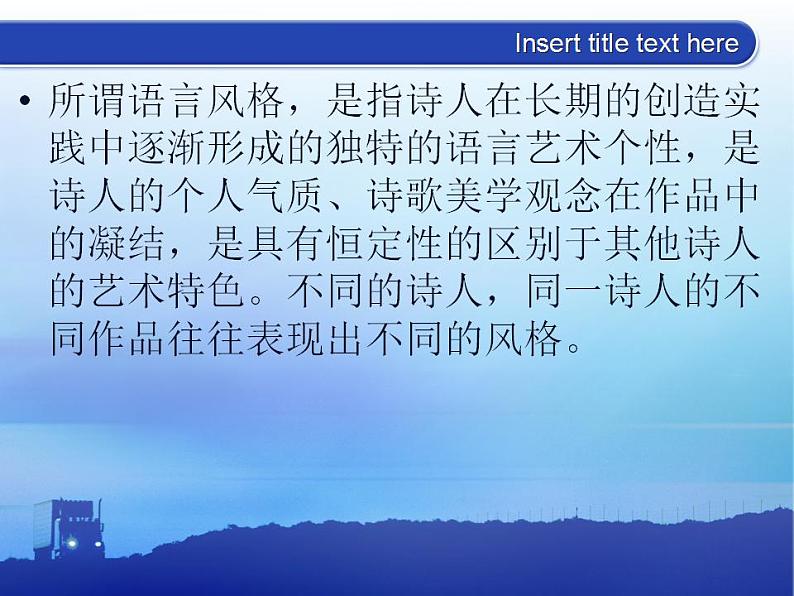 Insert title text here

• 所谓语言风格，是指诗人在长期的创造实践中逐渐形成的独特的语言艺术个性，是诗人的个人气质、诗歌美学观念在作品中的凝结，是具有恒定性的区别于其他诗人的艺术特色。不同的诗人，同一诗人的不同作品往往表现出不同的风格。